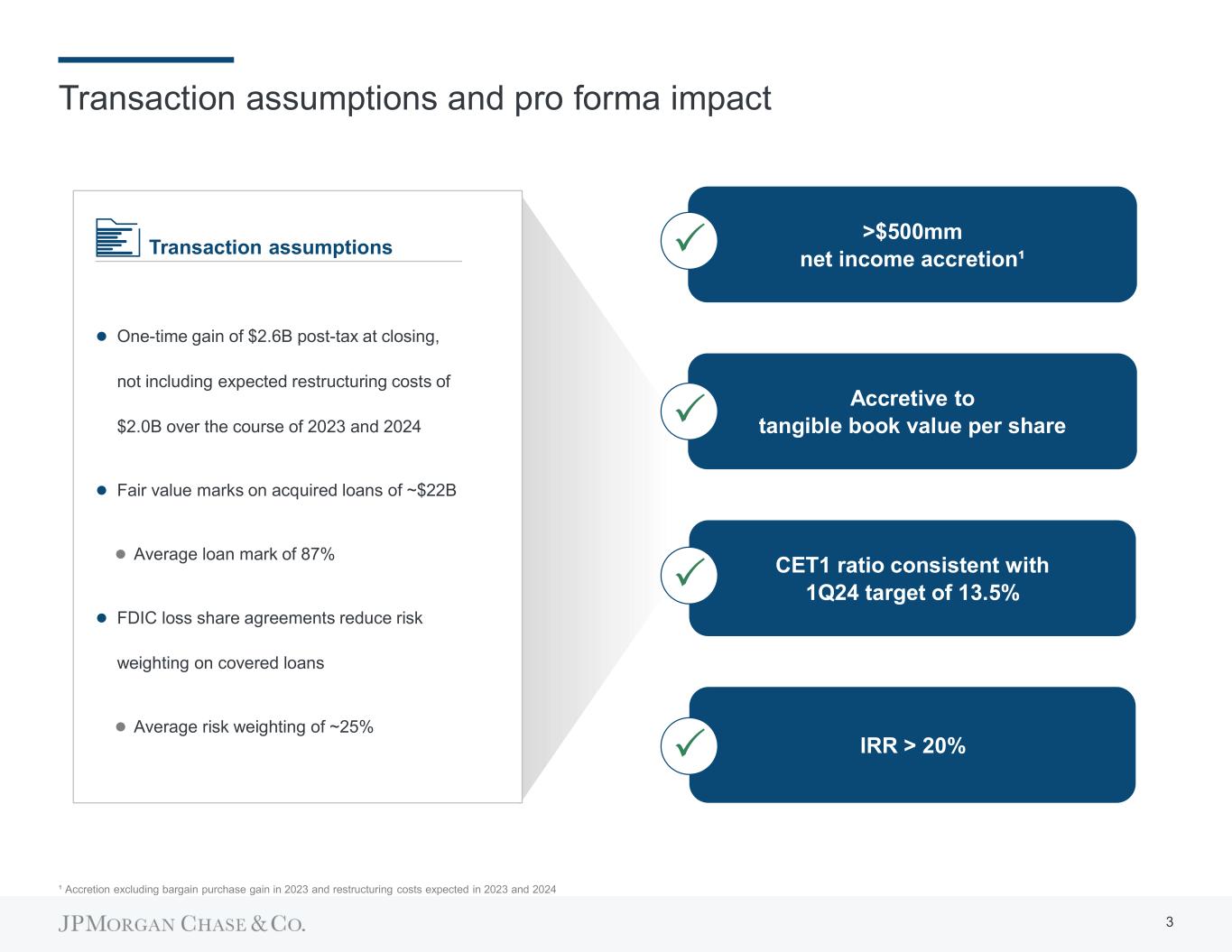 Transaction assumptions and pro forma impact

Transaction assumptions

One-time gain of \$2.6B post-tax at closing, not including expected restructuring costs of \$2.0B over the course of 2023 and 2024

Fair value marks on acquired loans of ~\$22B

Average loan mark of 87%

FDIC loss share agreements reduce risk weighting on covered loans

Average risk weighting of ~25%

>\$500mm net income accretion¹

Accretive to tangible book value per share

CET1 ratio consistent with 1Q24 target of 13.5%

IRR > 20%

¹ Accretion excluding bargain purchase gain in 2023 and restructuring costs expected in 2023 and 2024

JPMORGAN CHASE & CO.

3